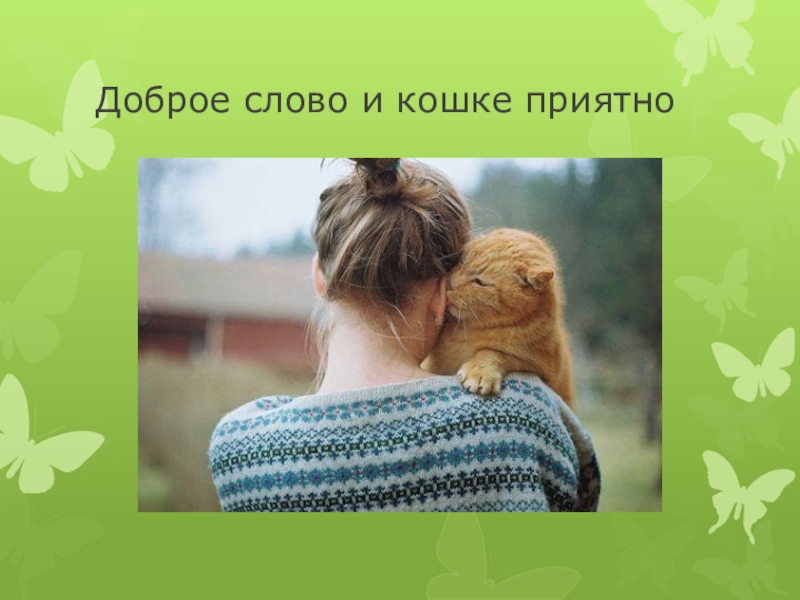 Доброе слово и кошке приятно